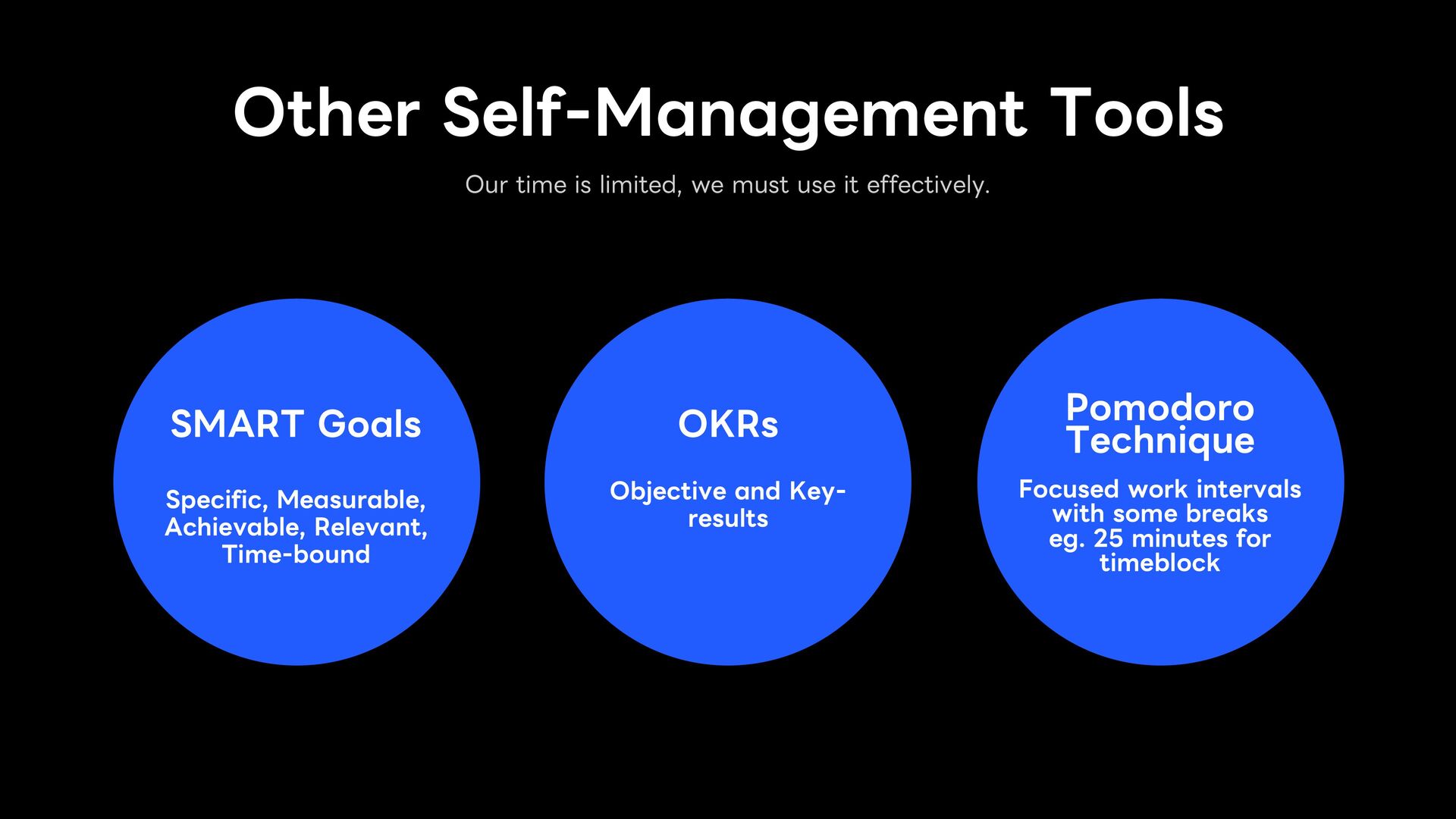 Other Self-Management Tools

Our time is limited, we must use it effectively.

SMART Goals

Specific, Measurable, Achievable, Relevant, Time-bound

OKRs

Objective and Key-results

Pomodoro Technique

Focused work intervals with some breaks eg. 25 minutes for timeblock